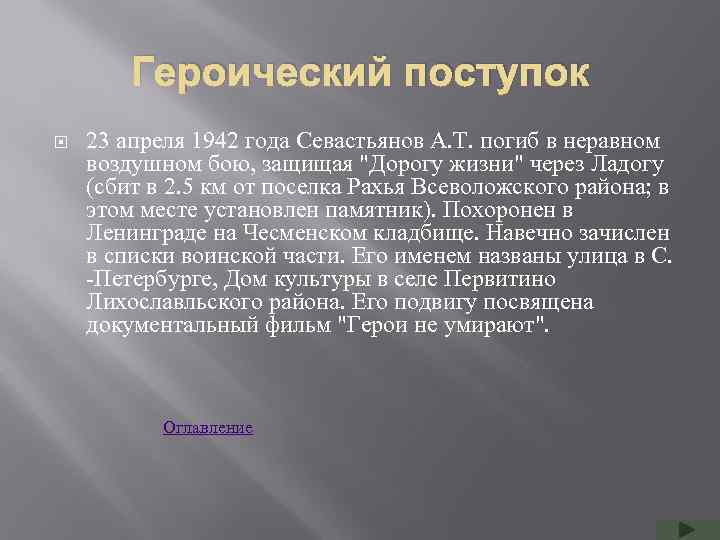 Героический поступок

23 апреля 1942 года Севастьянов А.Т. погиб в неравном воздушном бою, защищая "Дорогу жизни" через Ладогу (сбит в 2.5 км от поселка Рахья Всеволожского района; в этом месте установлен памятник). Похоронен в Ленинграде на Чесменском кладбище. Навечно зачислен в списки воинской части. Его именем названы улица в С. -Петербурге, Дом культуры в селе Первитино Лихославльского района. Его подвигу посвящена документальный фильм "Герои не умирают".

Оглавление